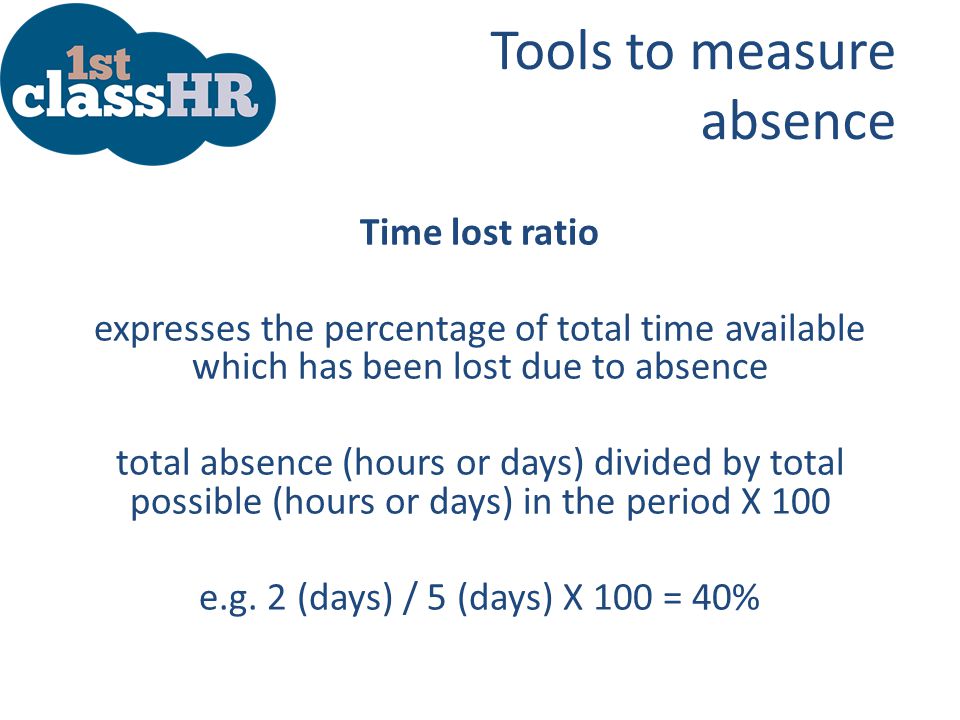 1st classHR

Tools to measure absence

Time lost ratio

expresses the percentage of total time available which has been lost due to absence

total absence (hours or days) divided by total possible (hours or days) in the period X 100

e.g. 2 (days) / 5 (days) X 100 = 40%